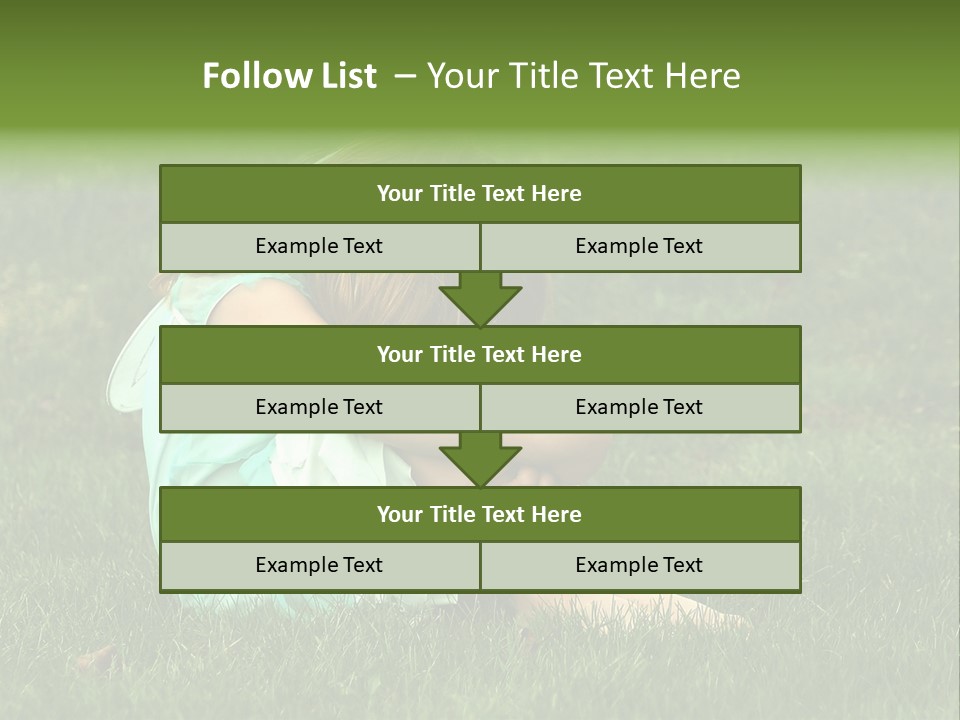 Follow List – Your Title Text Here

Your Title Text Here

Example Text

Example Text

Your Title Text Here

Example Text

Example Text

Your Title Text Here

Example Text

Example Text